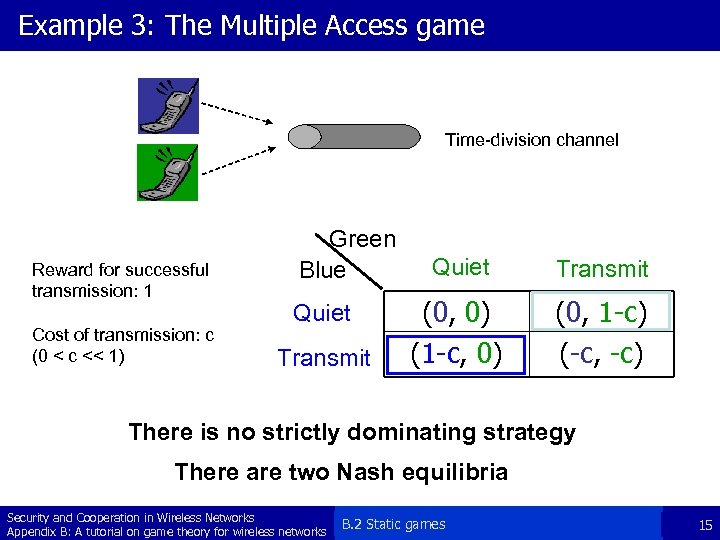 Example 3: The Multiple Access game

Time-division channel

Reward for successful transmission: 1

Cost of transmission: c (0 < c << 1)

| Blue \ Green | Quiet | Transmit |
|---|---|---|
| Quiet | (0, 0) | (0, 1-c) |
| Transmit | (1-c, 0) | (-c, -c) |

There is no strictly dominating strategy

There are two Nash equilibria

Security and Cooperation in Wireless Networks
Appendix B: A tutorial on game theory for wireless networks

B.2 Static games

15